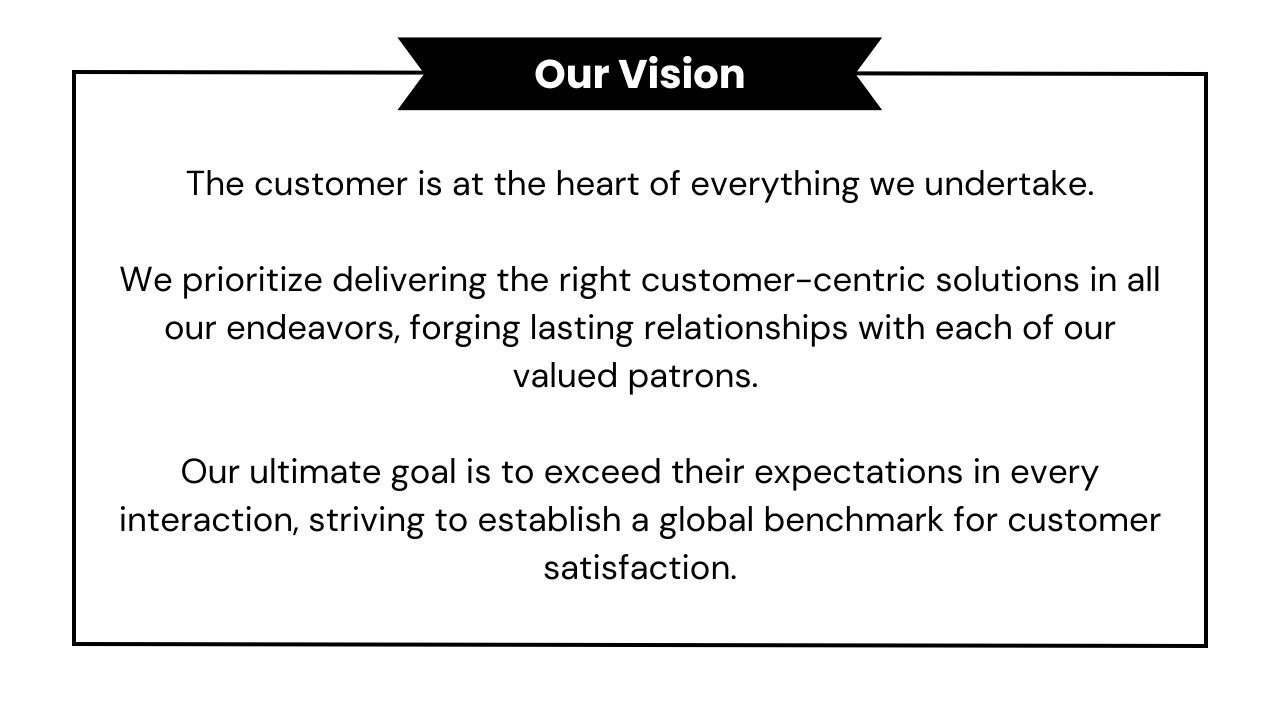 Our Vision

The customer is at the heart of everything we undertake.

We prioritize delivering the right customer-centric solutions in all our endeavors, forging lasting relationships with each of our valued patrons.

Our ultimate goal is to exceed their expectations in every interaction, striving to establish a global benchmark for customer satisfaction.